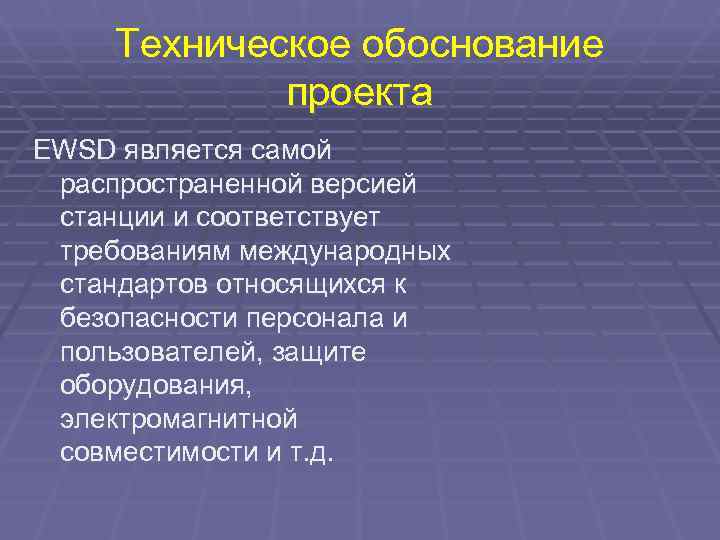 Техническое обоснование проекта

EWSD является самой распространенной версией станции и соответствует требованиям международных стандартов относящихся к безопасности персонала и пользователей, защите оборудования, электромагнитной совместимости и т.д.